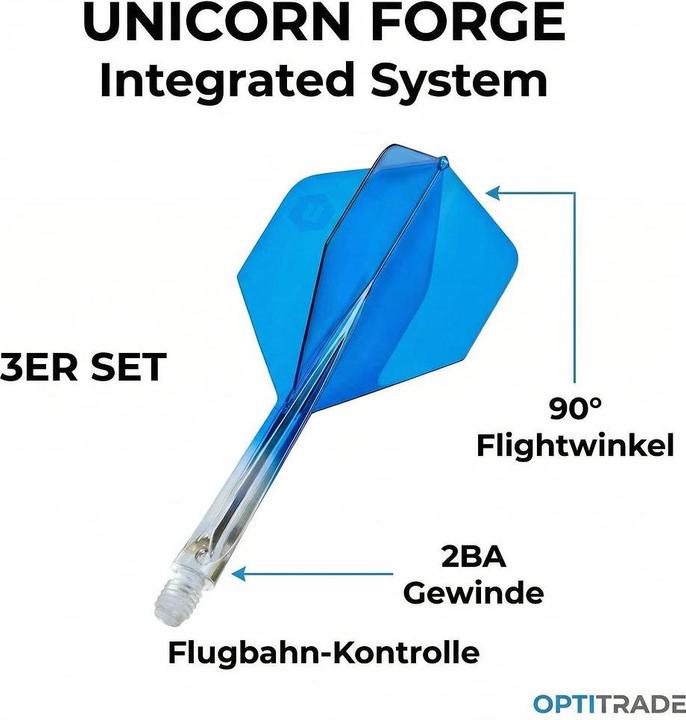 UNICORN FORGE
Integrated System

3ER SET

90°
Flightwinkel

2BA
Gewinde

Flugbahn-Kontrolle

OPTITRADE